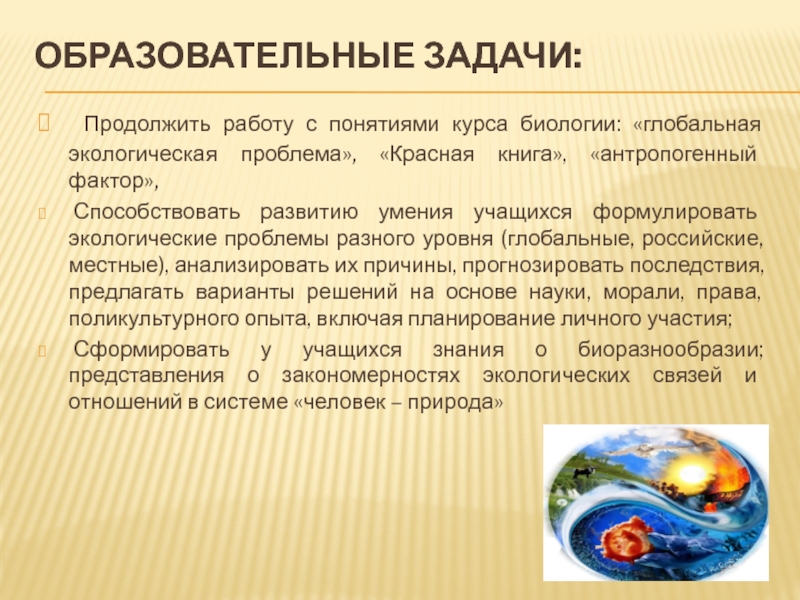 ОБРАЗОВАТЕЛЬНЫЕ ЗАДАЧИ:

Продолжить работу с понятиями курса биологии: «глобальная экологическая проблема», «Красная книга», «антропогенный фактор»,

Способствовать развитию умения учащихся формулировать экологические проблемы разного уровня (глобальные, российские, местные), анализировать их причины, прогнозировать последствия, предлагать варианты решений на основе науки, морали, права, поликультурного опыта, включая планирование личного участия;

Сформировать у учащихся знания о биоразнообразии; представления о закономерностях экологических связей и отношений в системе «человек – природа»